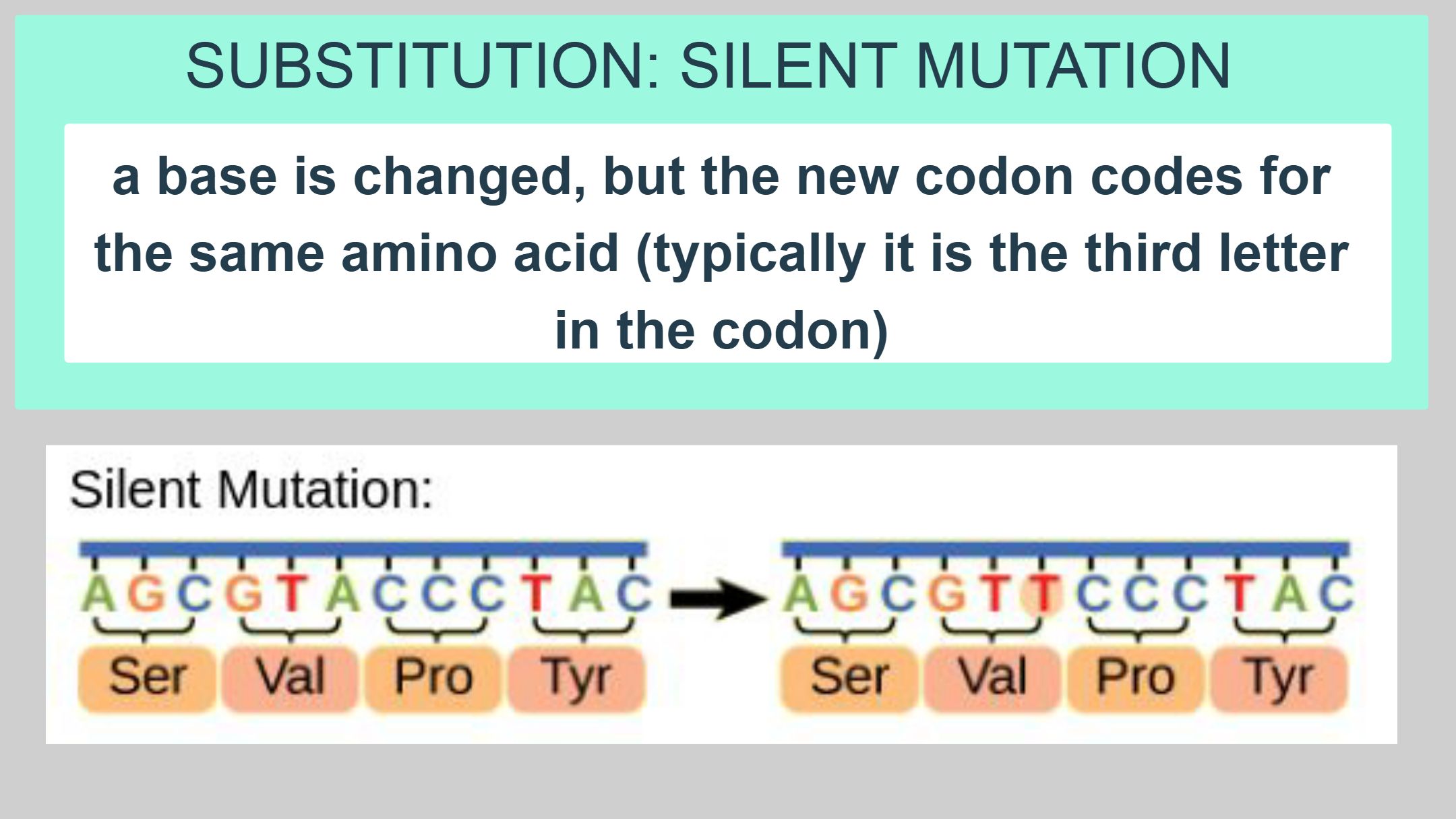 SUBSTITUTION: SILENT MUTATION

a base is changed, but the new codon codes for the same amino acid (typically it is the third letter in the codon)

Silent Mutation:

A G C G T A C C C T A C

Ser Val Pro Tyr

A G C G T T C C C T A C

Ser Val Pro Tyr